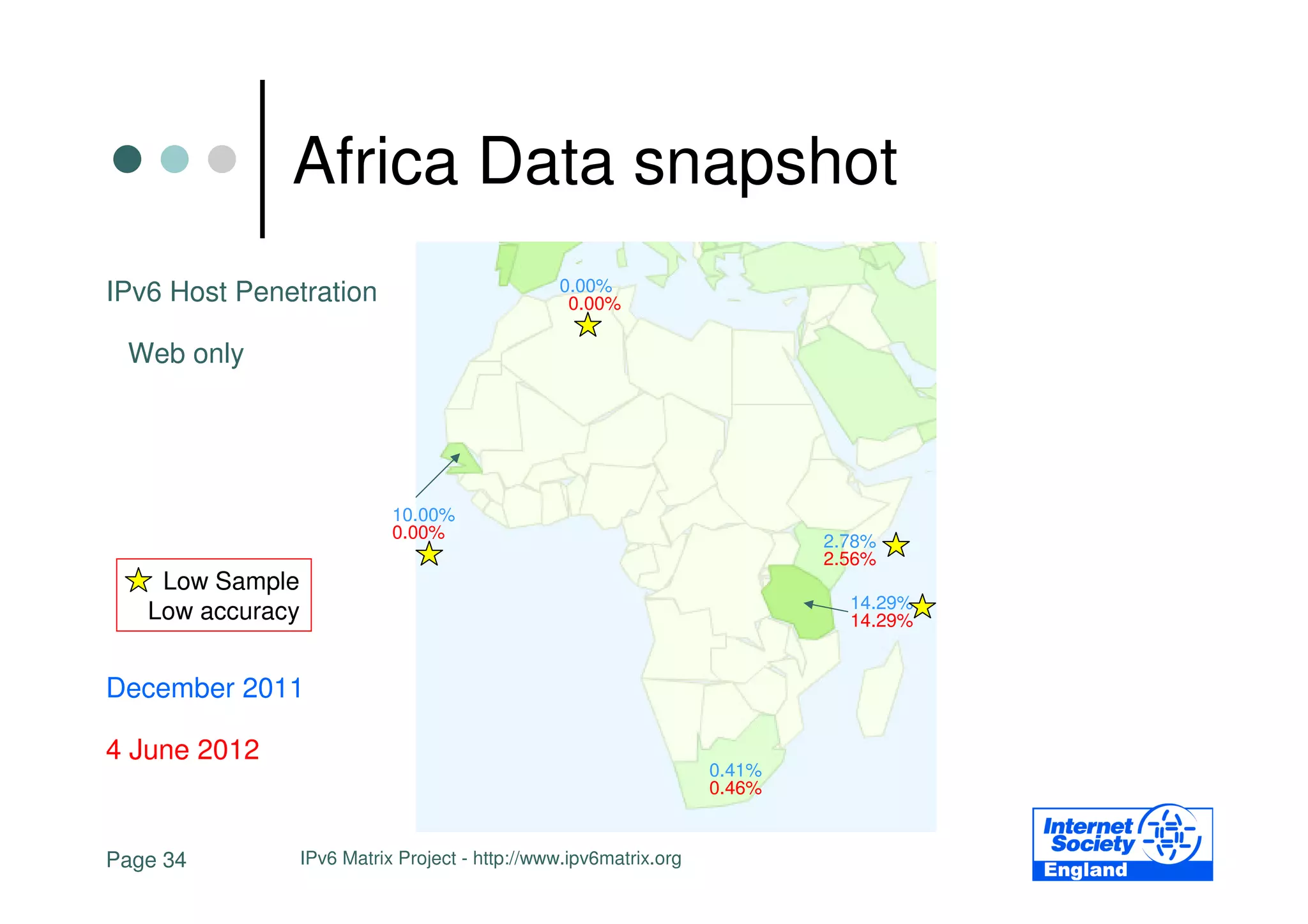 Africa Data snapshot

IPv6 Host Penetration

Web only

Low Sample
Low accuracy

December 2011

4 June 2012

0.00%
0.00%

10.00%
0.00%

2.78%
2.56%

14.29%
14.29%

0.41%
0.46%

Page 34

IPv6 Matrix Project - http://www.ipv6matrix.org

Internet Society England